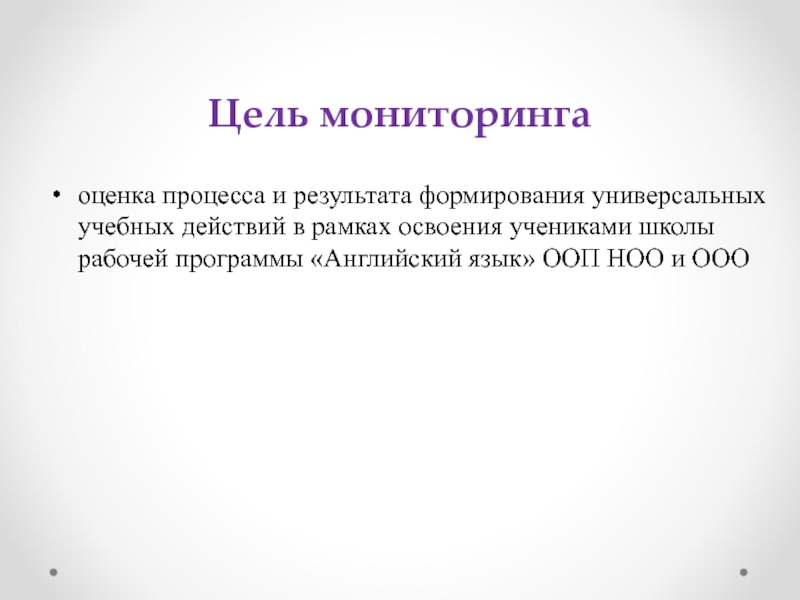 Цель мониторинга

• оценка процесса и результата формирования универсальных учебных действий в рамках освоения учениками школы рабочей программы «Английский язык» ООП НОО и ООО